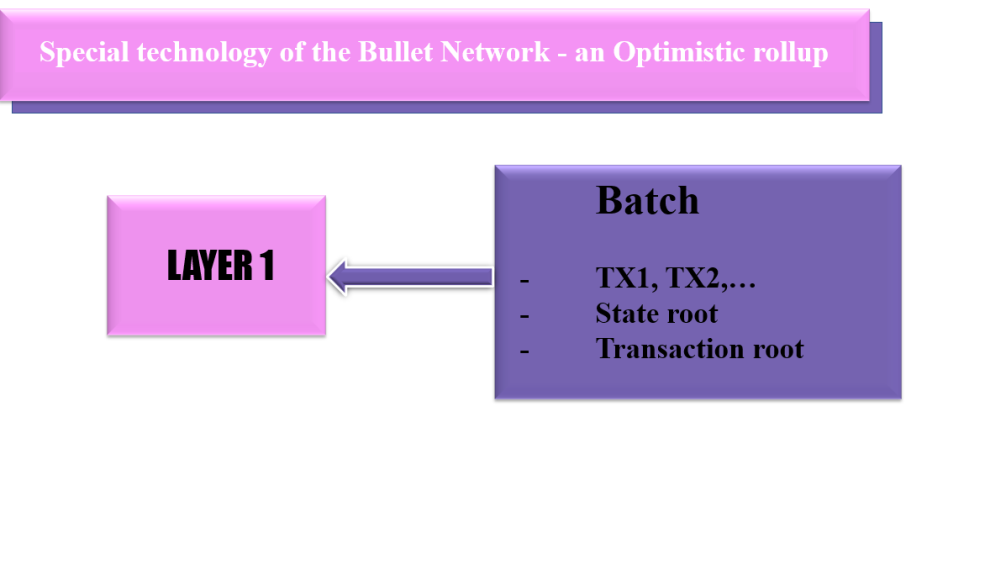 Special technology of the Bullet Network - an Optimistic rollup

LAYER 1

Batch

- TX1, TX2,…
- State root
- Transaction root